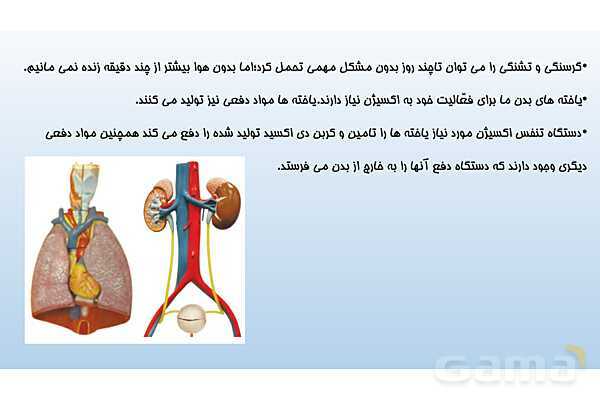 •گرسنگی و تشنگی را می توان تاچند روز بدون مشکل مهمی تحمل کرد؛اما بدون هوا بیشتر از چند دقیقه زنده نمی مانیم.

•یافته های بدن ما برای فعّالیت خود به اکسیژن نیاز دارند.یافته ها مواد دفعی نیز تولید می کنند.

•دستگاه تنفس اکسیژن مورد نیاز یافته ها را تامین و کربن دی اکسید تولید شده را دفع می کند همچنین مواد دفعی دیگری وجود دارند که دستگاه دفع آنها را به خارج از بدن می فرستد.

Gama